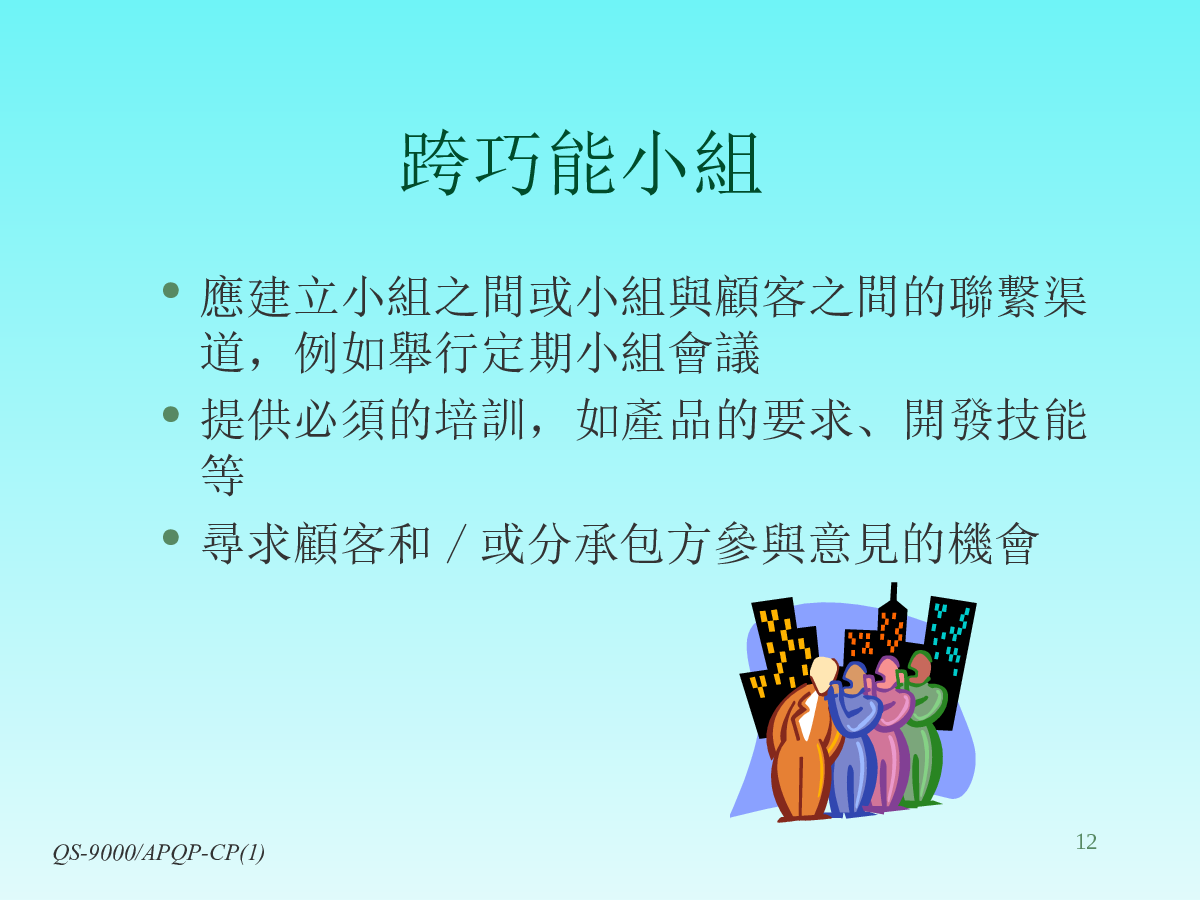 跨巧能小組

• 應建立小組之間或小組與顧客之間的聯繫渠道，例如舉行定期小組會議
• 提供必須的培訓，如產品的要求、開發技能等
• 尋求顧客和／或分承包方參與意見的機會

QS-9000/APQP-CP(1)

12